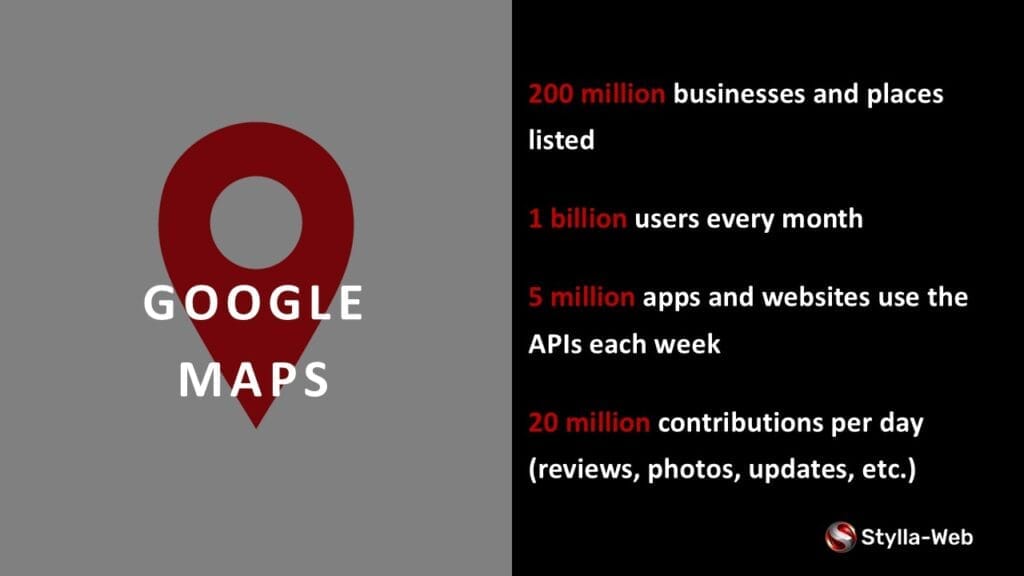 GOOGLE MAPS

200 million businesses and places listed

1 billion users every month

5 million apps and websites use the APIs each week

20 million contributions per day (reviews, photos, updates, etc.)

Stylla-Web